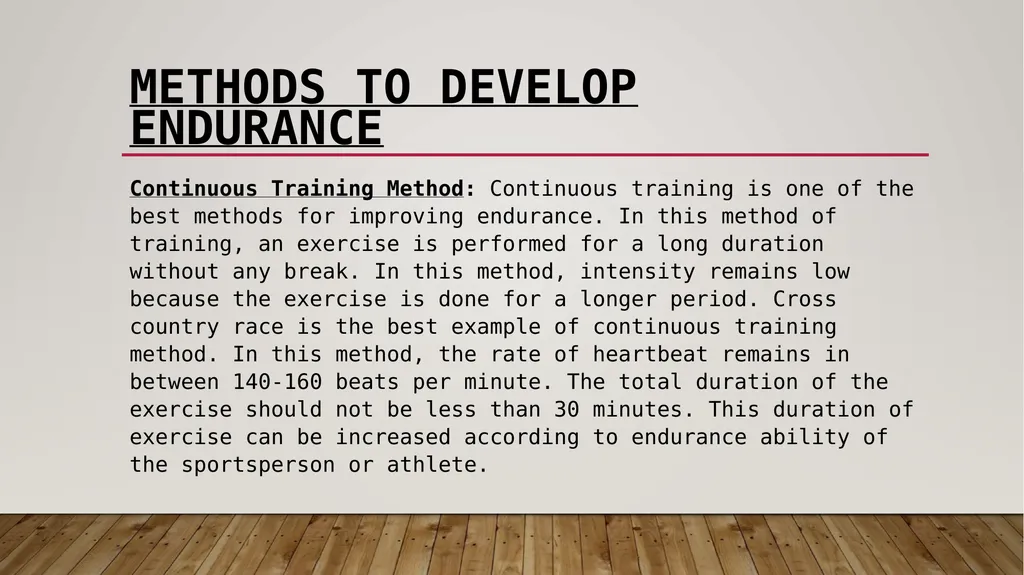 METHODS TO DEVELOP ENDURANCE

Continuous Training Method: Continuous training is one of the best methods for improving endurance. In this method of training, an exercise is performed for a long duration without any break. In this method, intensity remains low because the exercise is done for a longer period. Cross country race is the best example of continuous training method. In this method, the rate of heartbeat remains in between 140-160 beats per minute. The total duration of the exercise should not be less than 30 minutes. This duration of exercise can be increased according to endurance ability of the sportsperson or athlete.